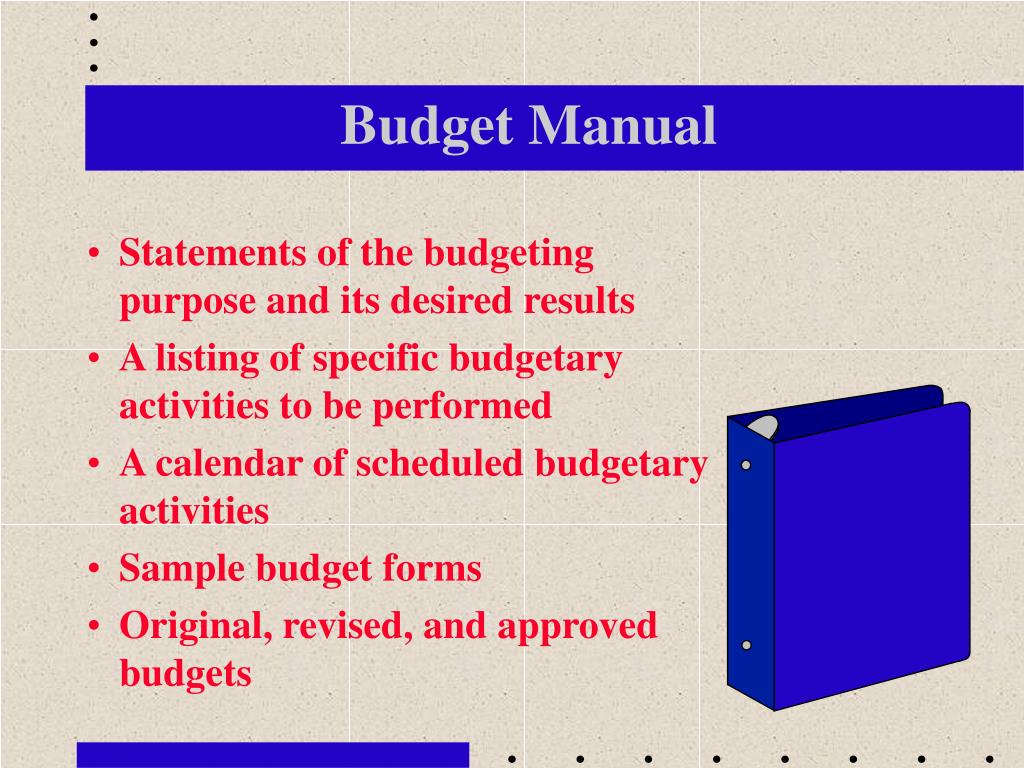 Budget Manual

• Statements of the budgeting purpose and its desired results
• A listing of specific budgetary activities to be performed
• A calendar of scheduled budgetary activities
• Sample budget forms
• Original, revised, and approved budgets